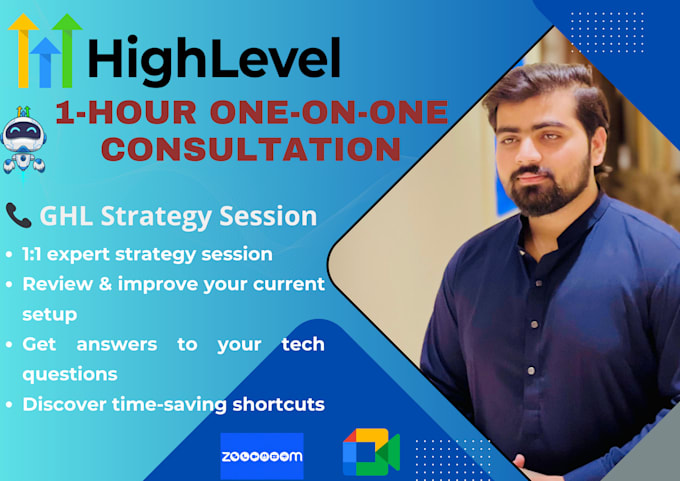 HighLevel

1-HOUR ONE-ON-ONE CONSULTATION

📞 GHL Strategy Session

• 1:1 expert strategy session
• Review & improve your current setup
• Get answers to your tech questions
• Discover time-saving shortcuts

zoom